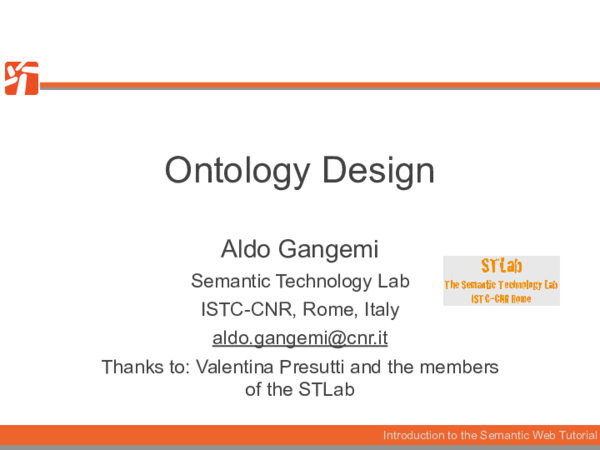 Ontology Design

Aldo Gangemi

Semantic Technology Lab

ISTC-CNR, Rome, Italy

aldo.gangemi@cnr.it

Thanks to: Valentina Presutti and the members of the STLab

STLab
The Semantic Technology Lab
ISTC-CNR Rome

Introduction to the Semantic Web Tutorial